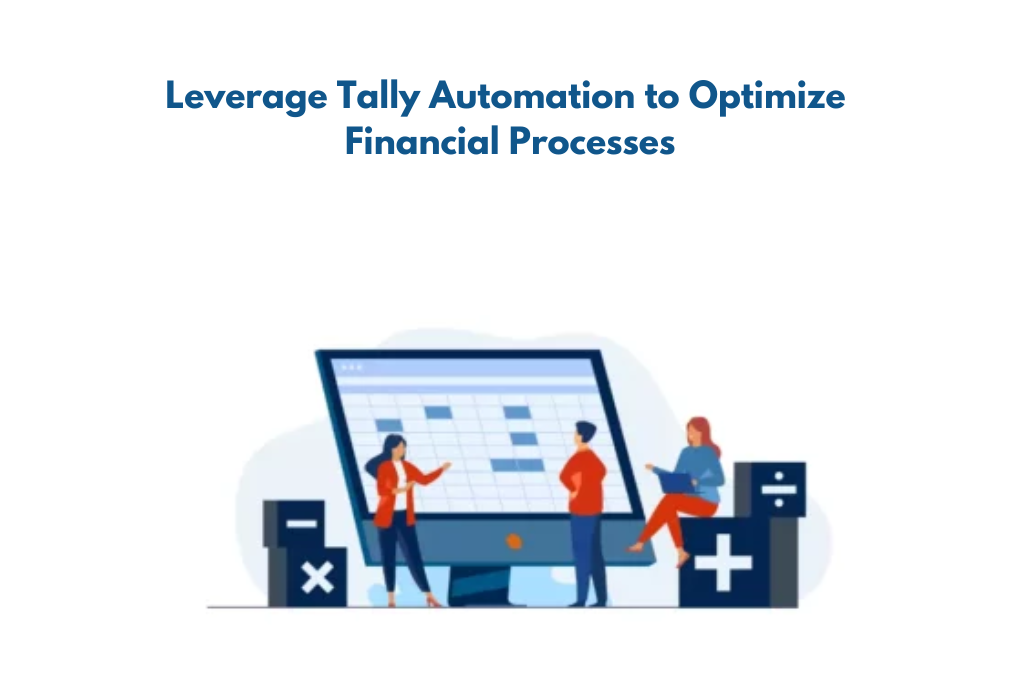 Leverage Tally Automation to Optimize Financial Processes